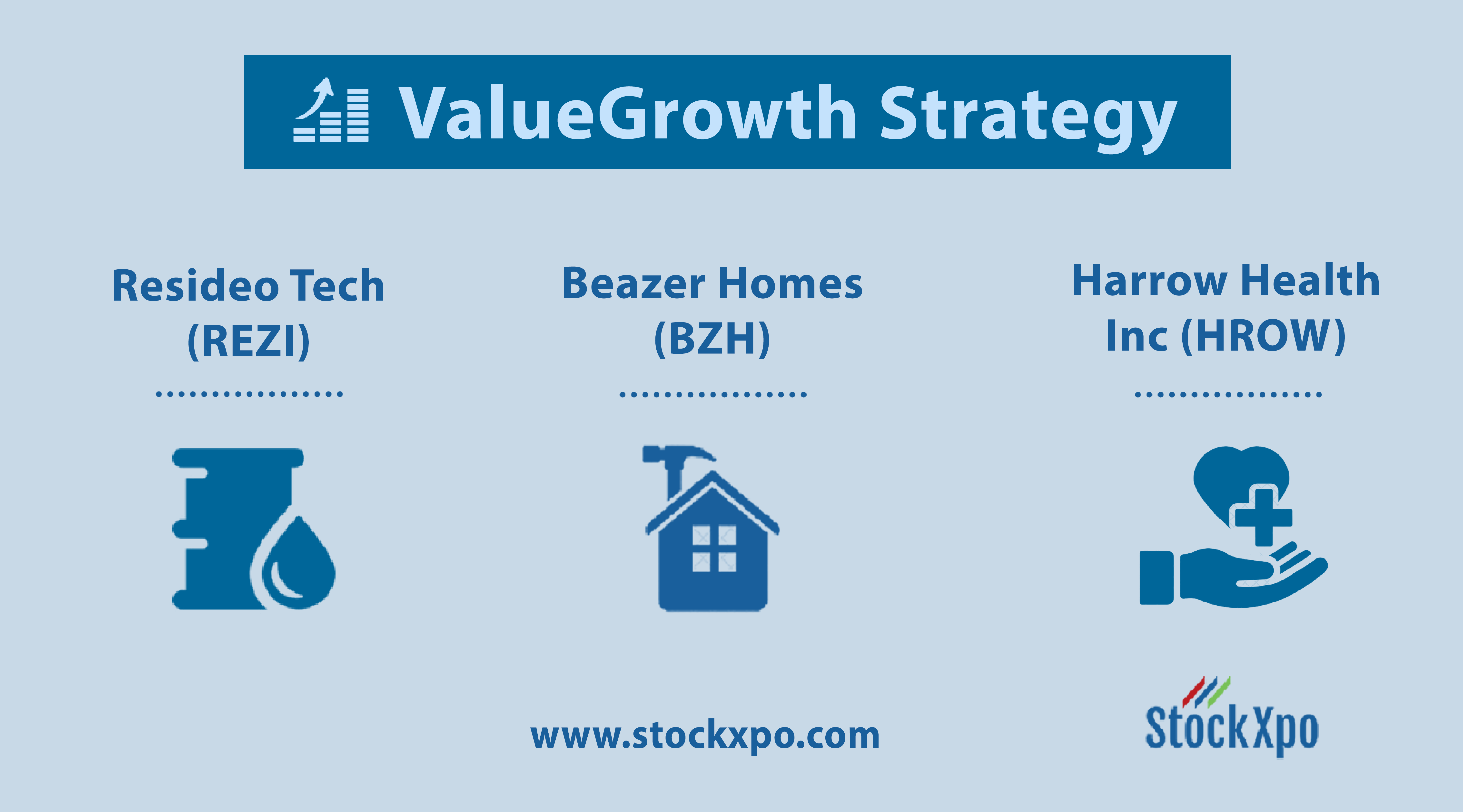 ValueGrowth Strategy

Resideo Tech (REZI)

Beazer Homes (BZH)

Harrow Health Inc (HROW)

www.stockxpo.com

StockXpo